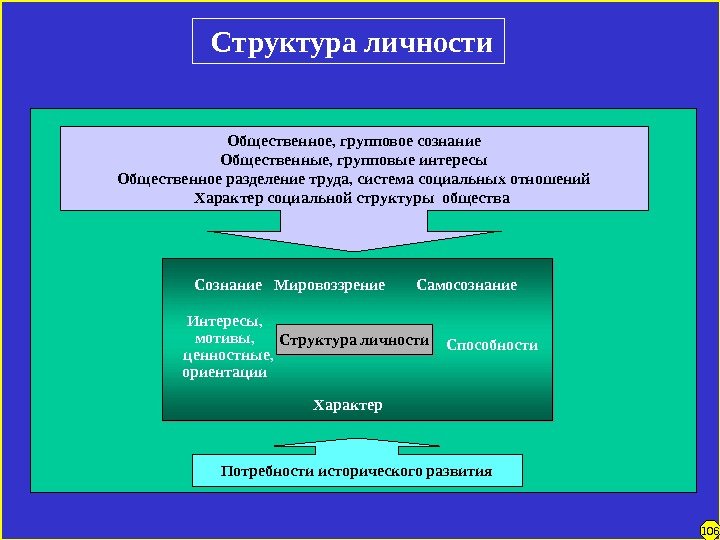 Структура личности

Общественное, групповое сознание
Общественные, групповые интересы
Общественное разделение труда, система социальных отношений
Характер социальной структуры общества

Сознание Мировоззрение Самосознание

Интересы, мотивы, ценностные, ориентации

Структура личности

Способности

Характер

Потребности исторического развития

106